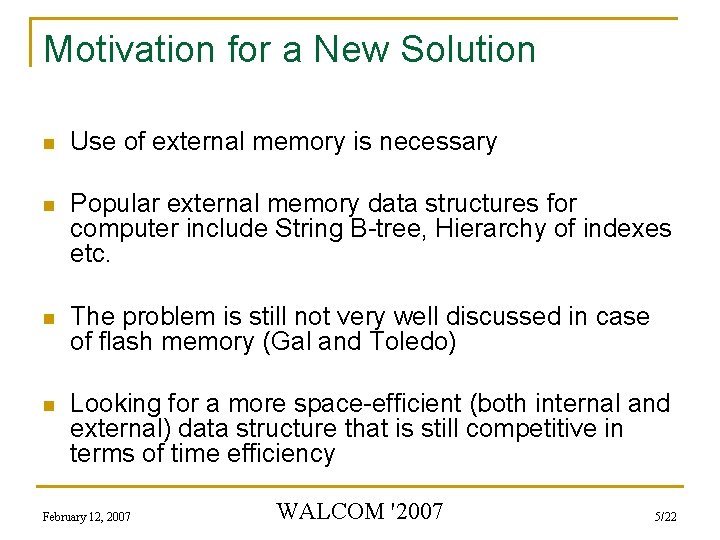 Motivation for a New Solution

Use of external memory is necessary

Popular external memory data structures for computer include String B-tree, Hierarchy of indexes etc.

The problem is still not very well discussed in case of flash memory (Gal and Toledo)

Looking for a more space-efficient (both internal and external) data structure that is still competitive in terms of time efficiency

February 12, 2007

WALCOM '2007

5/22